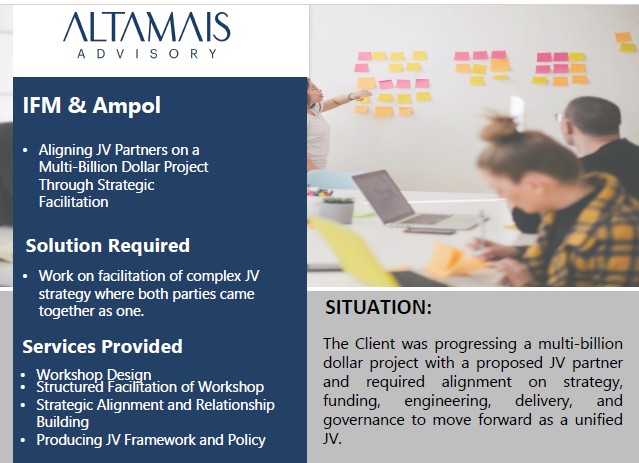 ALTAMAIS
ADVISORY

IFM & Ampol

• Aligning JV Partners on a Multi-Billion Dollar Project Through Strategic Facilitation

Solution Required

• Work on facilitation of complex JV strategy where both parties came together as one.

Services Provided

• Workshop Design
• Structured Facilitation of Workshop
• Strategic Alignment and Relationship Building
• Producing JV Framework and Policy

SITUATION:

The Client was progressing a multi-billion dollar project with a proposed JV partner and required alignment on strategy, funding, engineering, delivery, and governance to move forward as a unified JV.